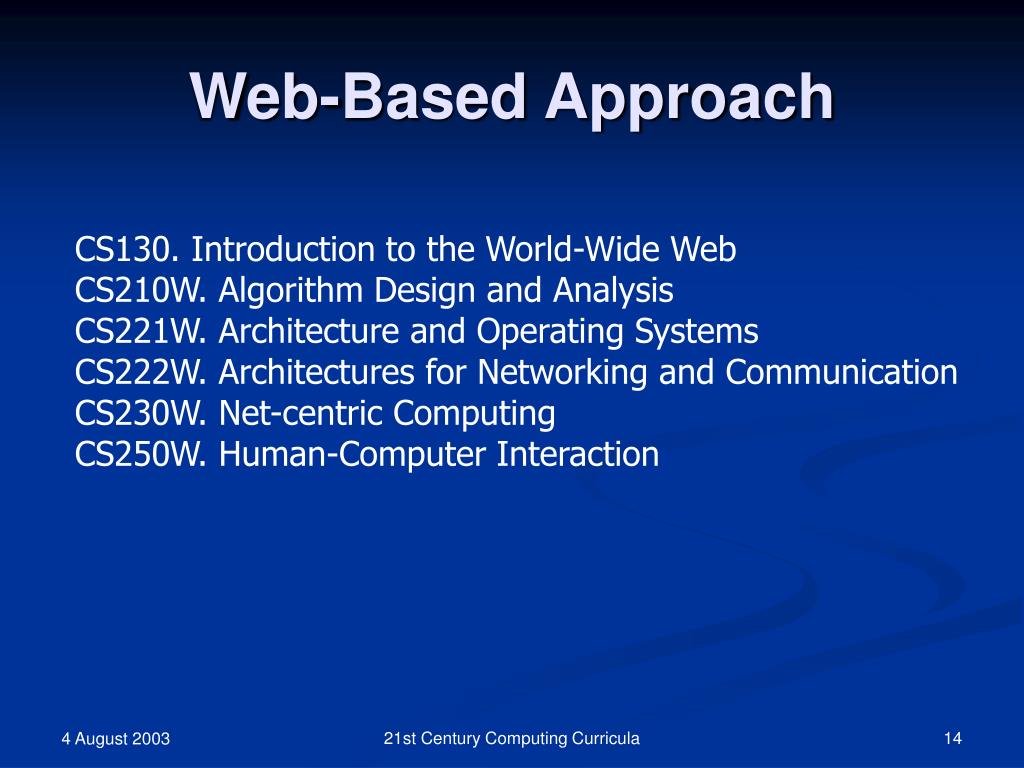 Web-Based Approach

CS130. Introduction to the World-Wide Web
CS210W. Algorithm Design and Analysis
CS221W. Architecture and Operating Systems
CS222W. Architectures for Networking and Communication
CS230W. Net-centric Computing
CS250W. Human-Computer Interaction

4 August 2003

21st Century Computing Curricula

14